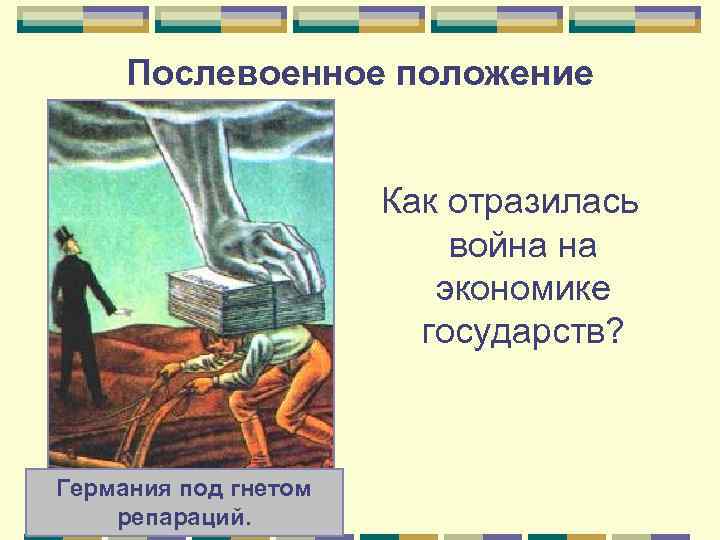 Послевоенное положение

Как отразилась война на экономике государств?

Германия под гнетом репараций.